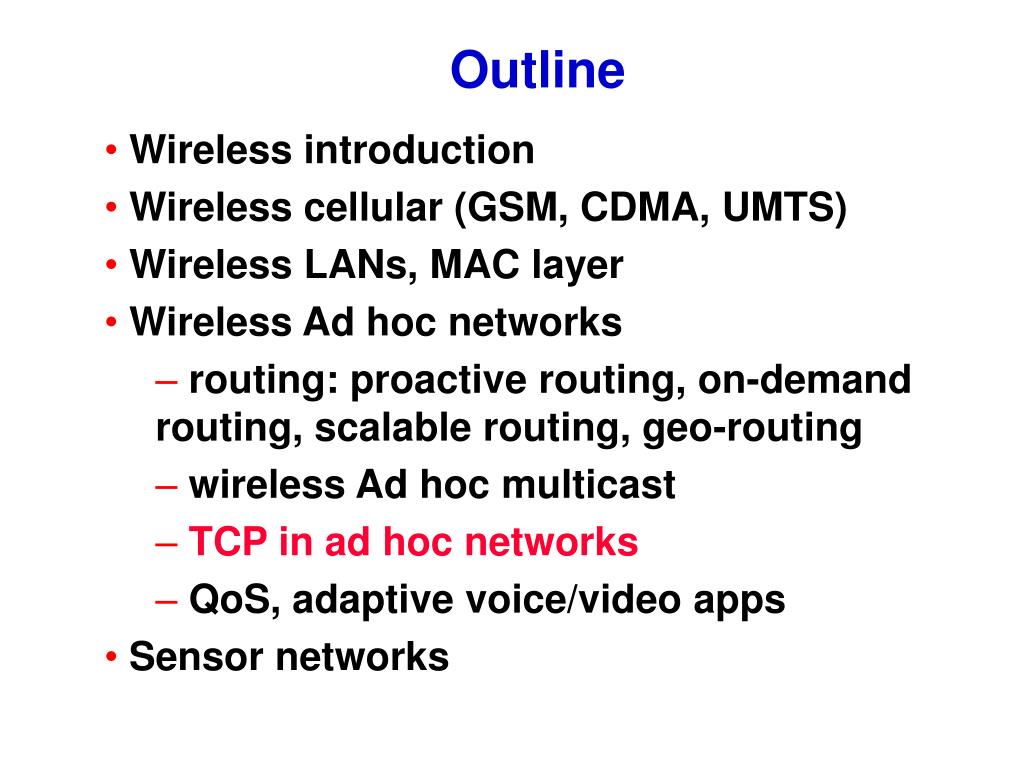 Outline

• Wireless introduction
• Wireless cellular (GSM, CDMA, UMTS)
• Wireless LANs, MAC layer
• Wireless Ad hoc networks
– routing: proactive routing, on-demand routing, scalable routing, geo-routing
– wireless Ad hoc multicast
– TCP in ad hoc networks
– QoS, adaptive voice/video apps
• Sensor networks